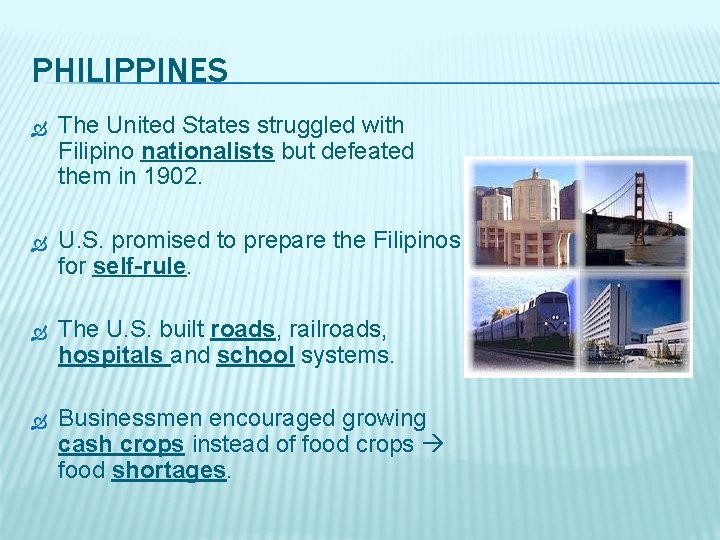 PHILIPPINES

The United States struggled with Filipino nationalists but defeated them in 1902.

U.S. promised to prepare the Filipinos for self-rule.

The U.S. built roads, railroads, hospitals and school systems.

Businessmen encouraged growing cash crops instead of food crops → food shortages.